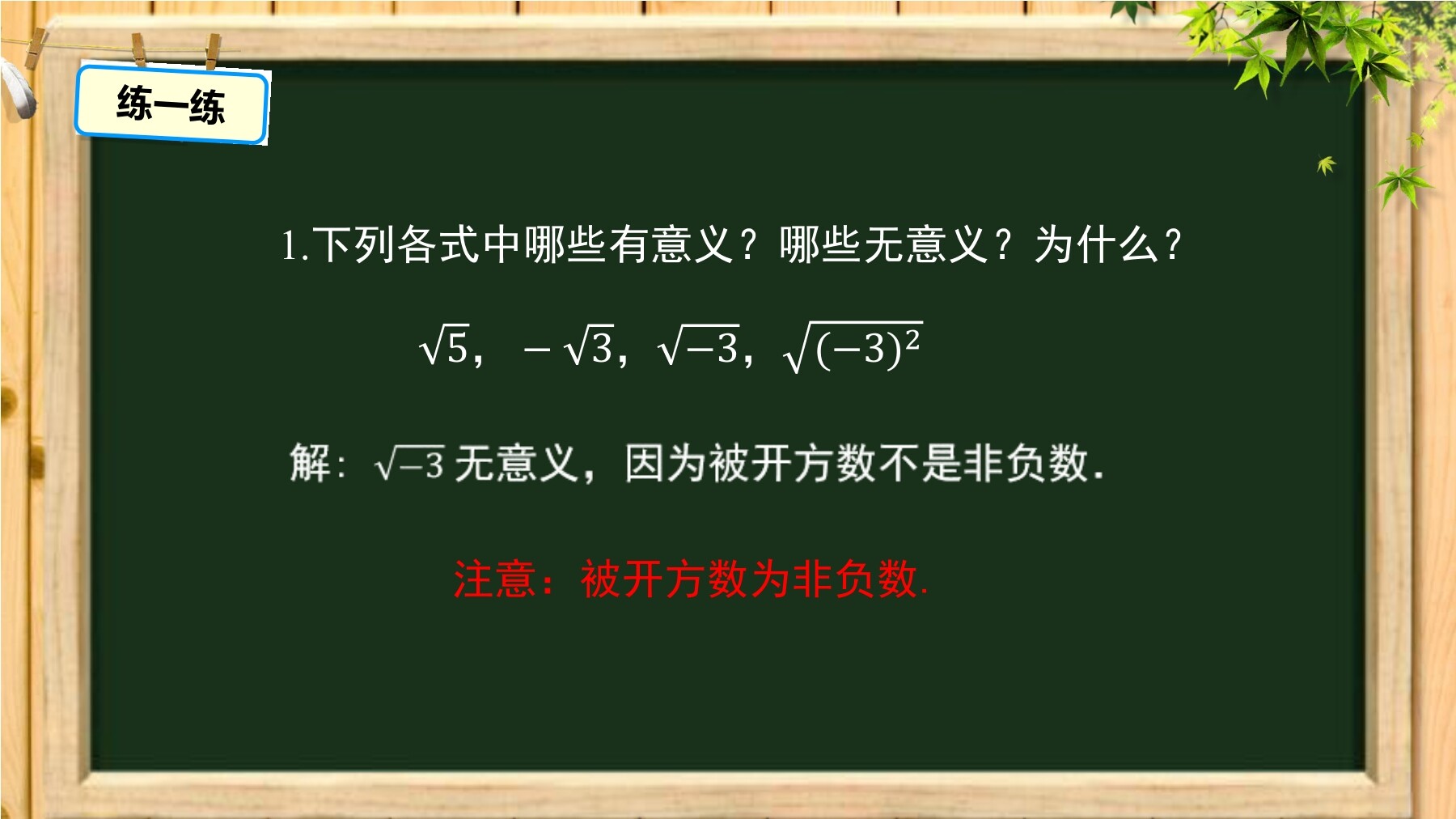 练一练

1.下列各式中哪些有意义？哪些无意义？为什么？

$\sqrt{5}$，$-\sqrt{3}$，$\sqrt{-3}$，$\sqrt{(-3)^2}$

解：$\sqrt{-3}$ 无意义，因为被开方数不是非负数.

注意：被开方数为非负数.